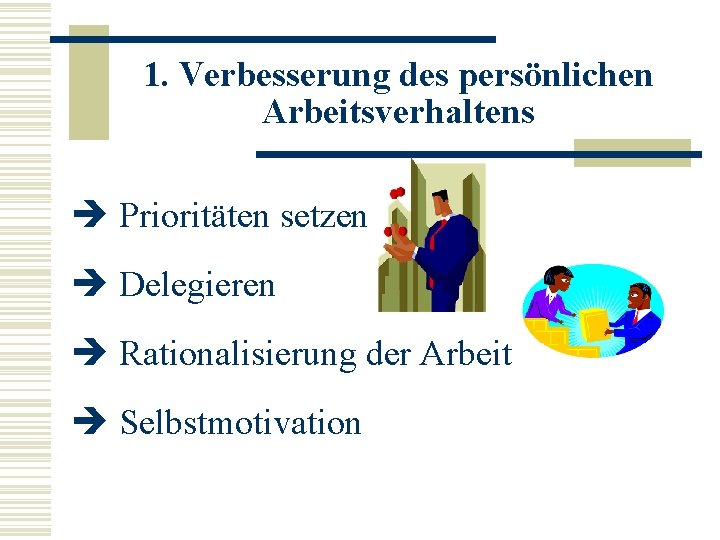 1. Verbesserung des persönlichen Arbeitsverhaltens

➔ Prioritäten setzen

➔ Delegieren

➔ Rationalisierung der Arbeit

➔ Selbstmotivation